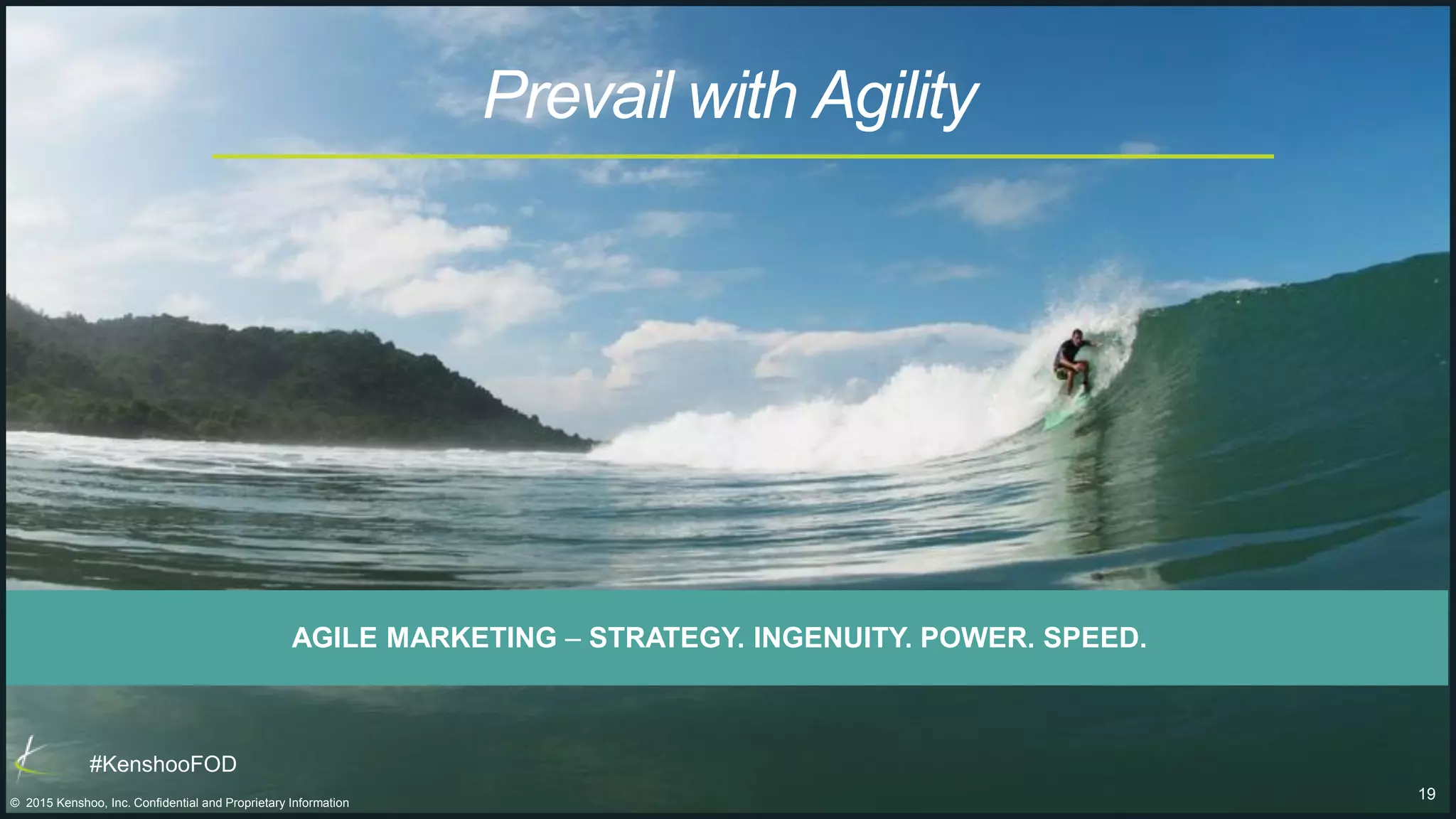 Prevail with Agility

AGILE MARKETING – STRATEGY. INGENUITY. POWER. SPEED.

#KenshooFOD

© 2015 Kenshoo, Inc. Confidential and Proprietary Information

19